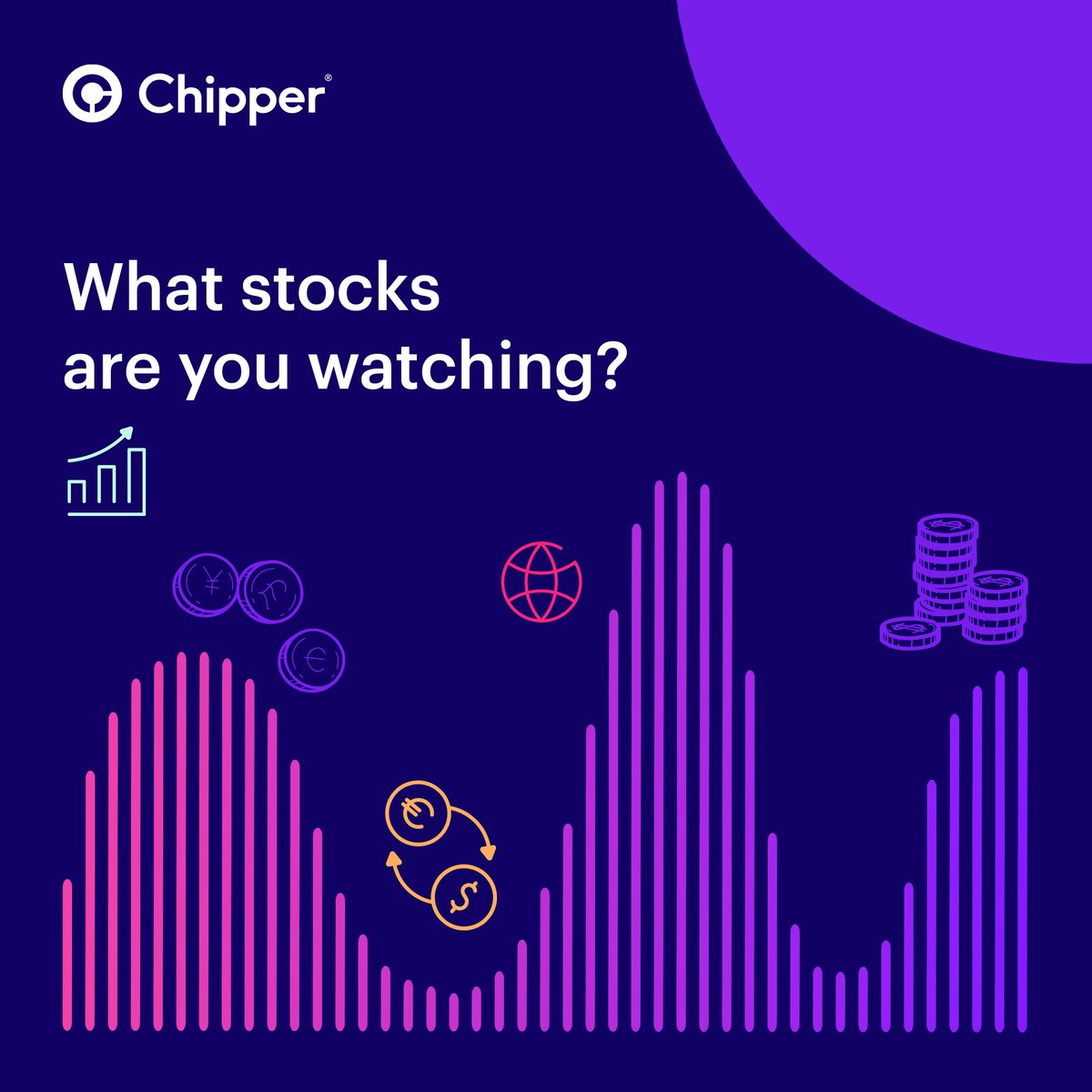 Chipper®

What stocks are you watching?